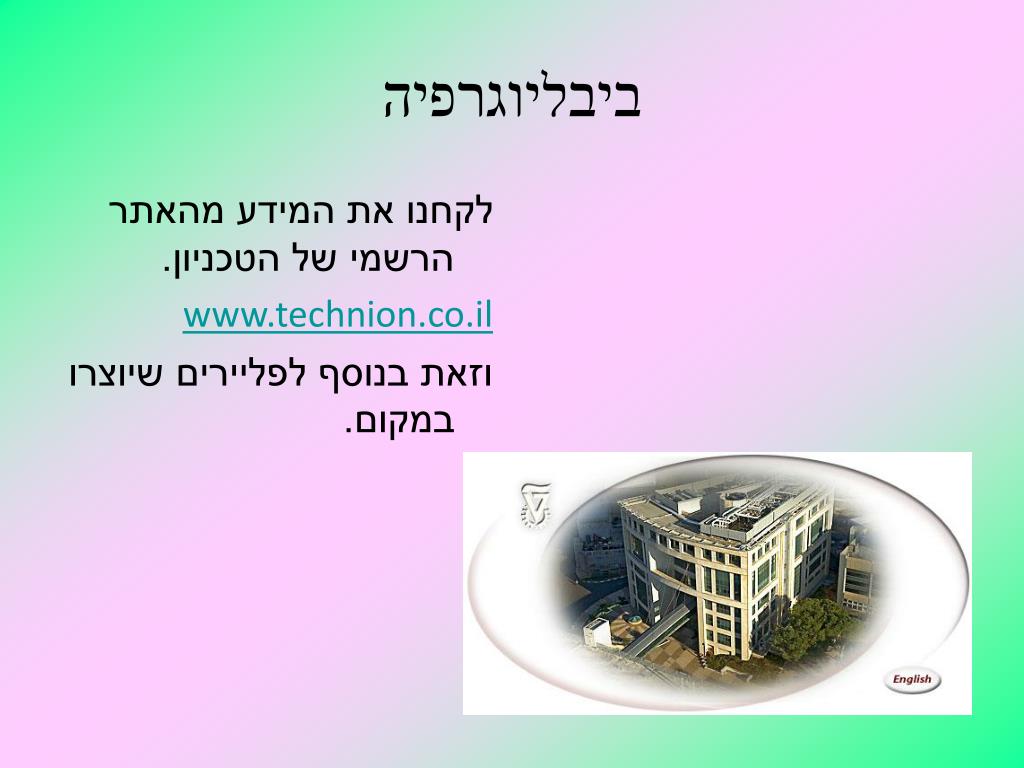 ביבליוגרפיה

לקחנו את המידע מהאתר הרשמי של הטכניון.

www.technion.co.il

וזאת בנוסף לפליירים שיוצרו במקום.

English